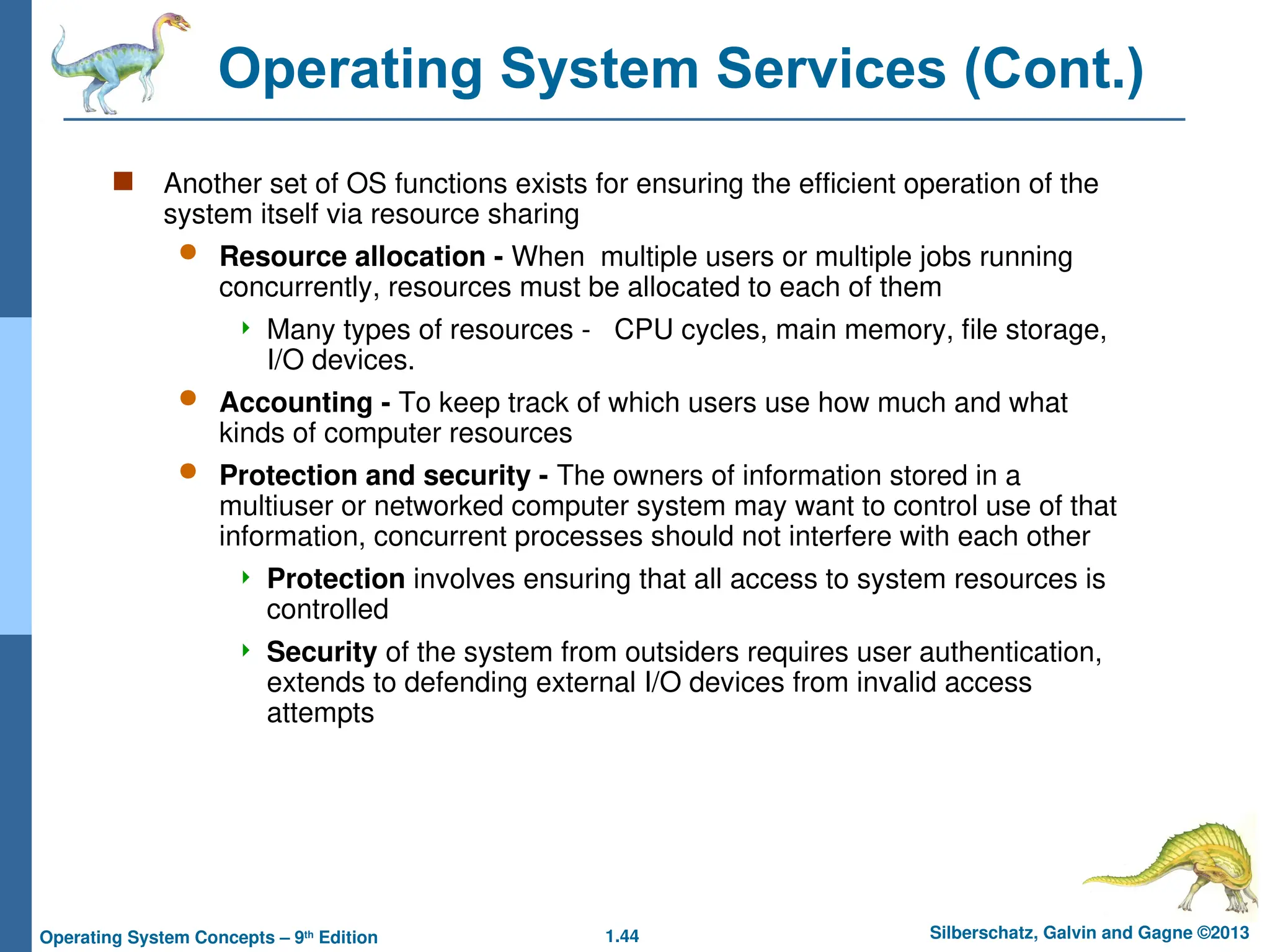 Operating System Services (Cont.)

Another set of OS functions exists for ensuring the efficient operation of the system itself via resource sharing

Resource allocation - When multiple users or multiple jobs running concurrently, resources must be allocated to each of them

Many types of resources - CPU cycles, main memory, file storage, I/O devices.

Accounting - To keep track of which users use how much and what kinds of computer resources

Protection and security - The owners of information stored in a multiuser or networked computer system may want to control use of that information, concurrent processes should not interfere with each other

Protection involves ensuring that all access to system resources is controlled

Security of the system from outsiders requires user authentication, extends to defending external I/O devices from invalid access attempts

Operating System Concepts – 9th Edition
1.44
Silberschatz, Galvin and Gagne ©2013